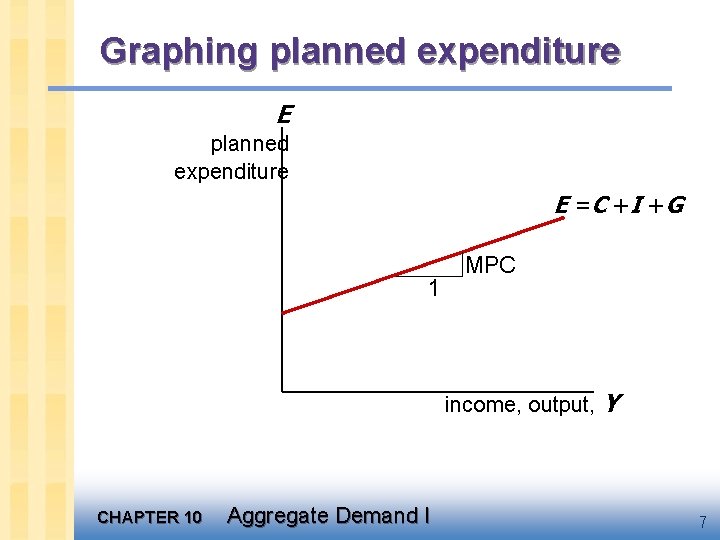 Graphing planned expenditure

$E$
planned expenditure

$E = C + I + G$

MPC

1

income, output, $Y$

CHAPTER 10 Aggregate Demand I

7